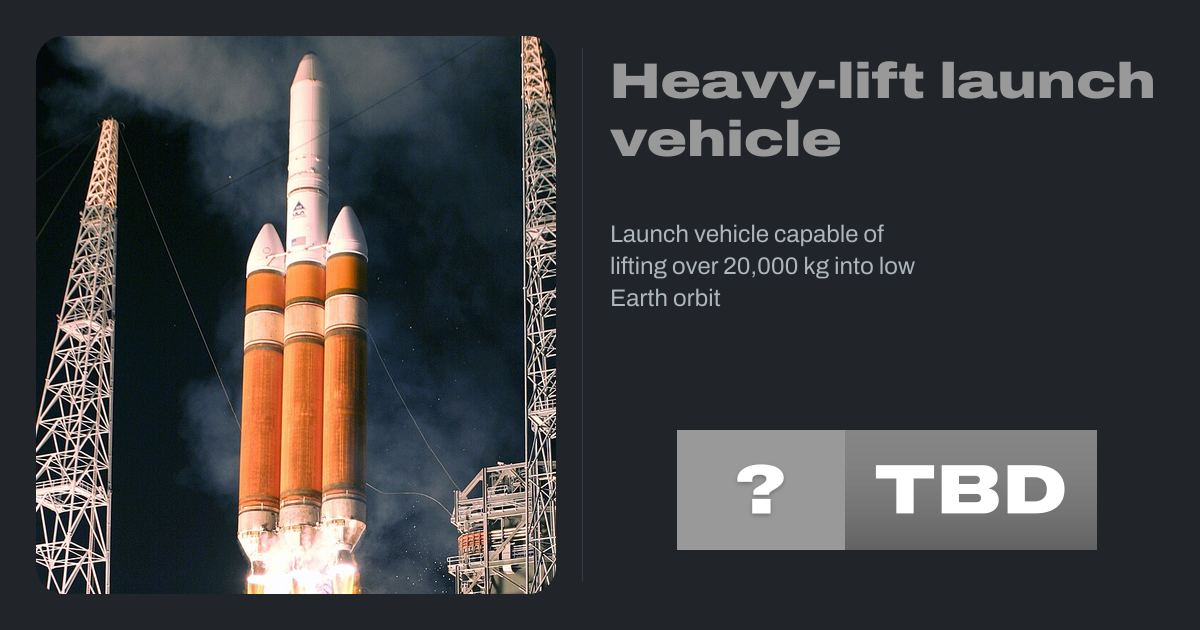 Heavy-lift launch vehicle

Launch vehicle capable of lifting over 20,000 kg into low Earth orbit

?

TBD